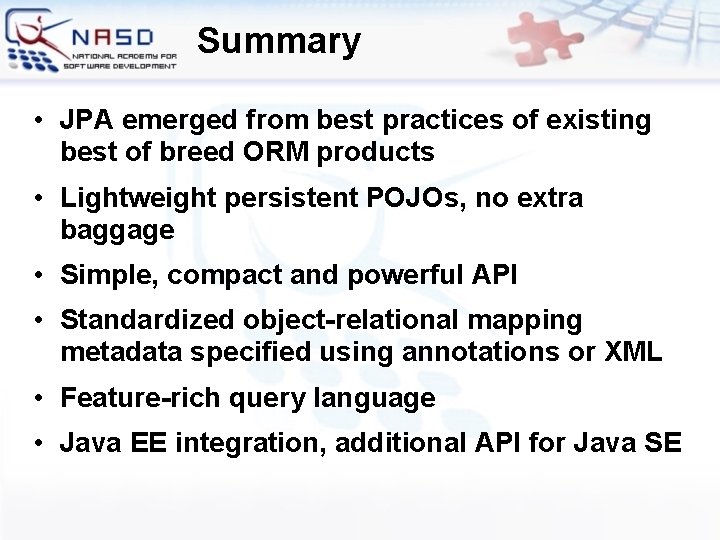 NASD
NATIONAL ACADEMY FOR SOFTWARE DEVELOPMENT

Summary

• JPA emerged from best practices of existing best of breed ORM products

• Lightweight persistent POJOs, no extra baggage

• Simple, compact and powerful API

• Standardized object-relational mapping metadata specified using annotations or XML

• Feature-rich query language

• Java EE integration, additional API for Java SE